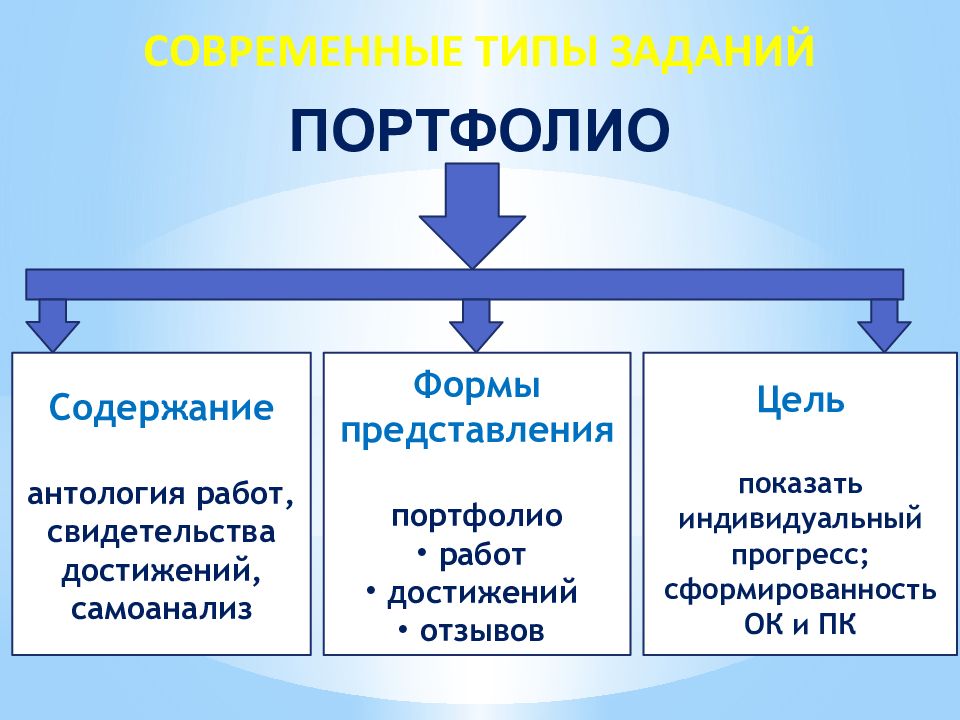 СОВРЕМЕННЫЕ ТИПЫ ЗАДАНИЙ

ПОРТФОЛИО

Содержание

антология работ, свидетельства достижений, самоанализ

Формы представления

портфолио
• работ
• достижений
• отзывов

Цель

показать индивидуальный прогресс; сформированность ОК и ПК